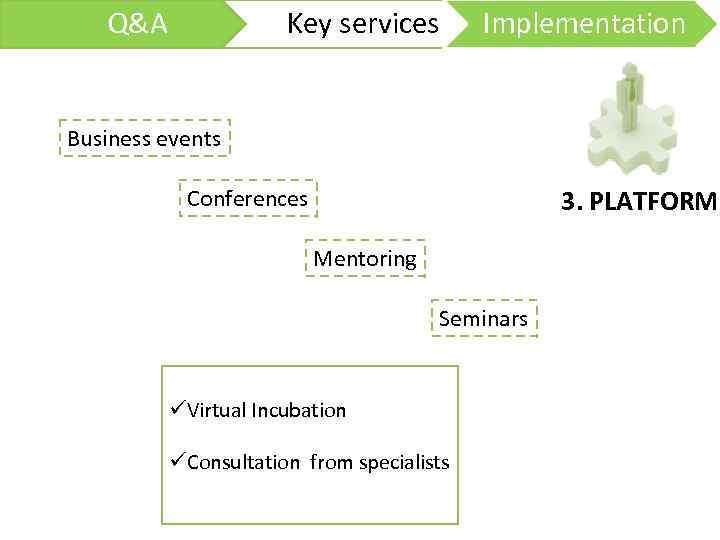 Q&A
Key services
Implementation

Business events

Conferences

Mentoring

Seminars

3. PLATFORM

✓Virtual Incubation

✓Consultation from specialists